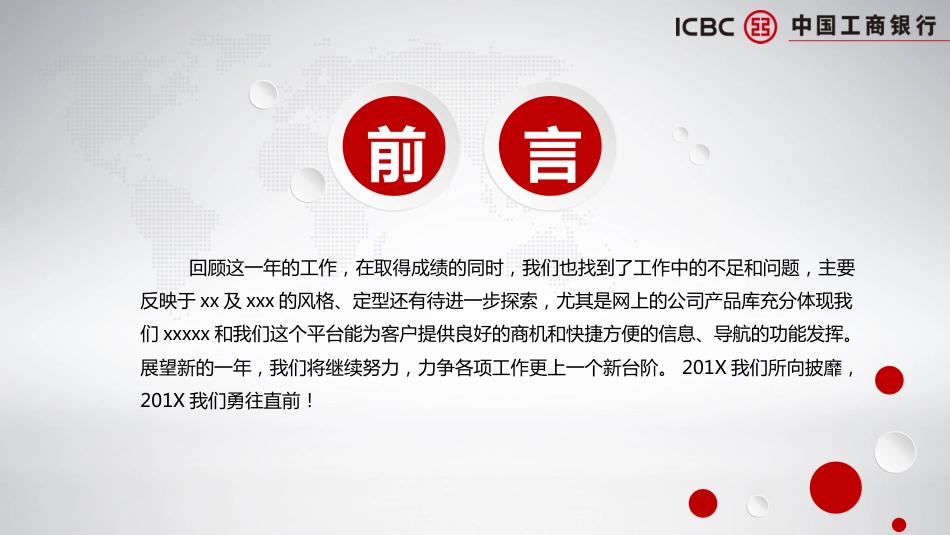 ICBC 中国工商银行

前 言

回顾这一年的工作，在取得成绩的同时，我们也找到了工作中的不足和问题，主要反映于 xx 及 xxx 的风格、定型还有待进一步探索，尤其是网上的公司产品库充分体现我们 xxxxx 和我们这个平台能为客户提供良好的商机和快捷方便的信息、导航的功能发挥。展望新的一年，我们将继续努力，力争各项工作更上一个新台阶。 201X 我们所向披靡，201X 我们勇往直前！